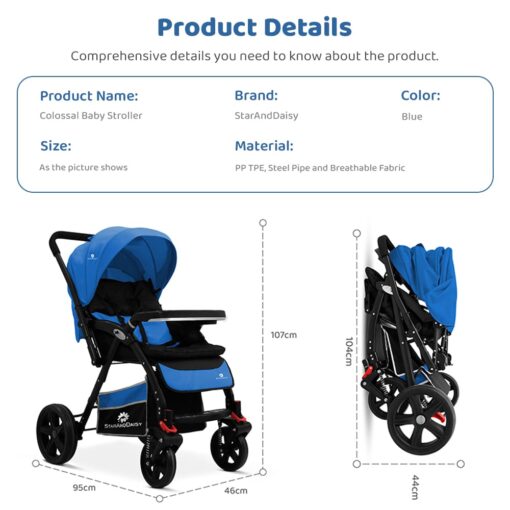 Product Details

Comprehensive details you need to know about the product.

Product Name:
Colossal Baby Stroller

Brand:
StarAndDaisy

Color:
Blue

Size:
As the picture shows

Material:
PP TPE, Steel Pipe and Breathable Fabric

StarAndDaisy

107cm

95cm

46cm

104cm

44cm